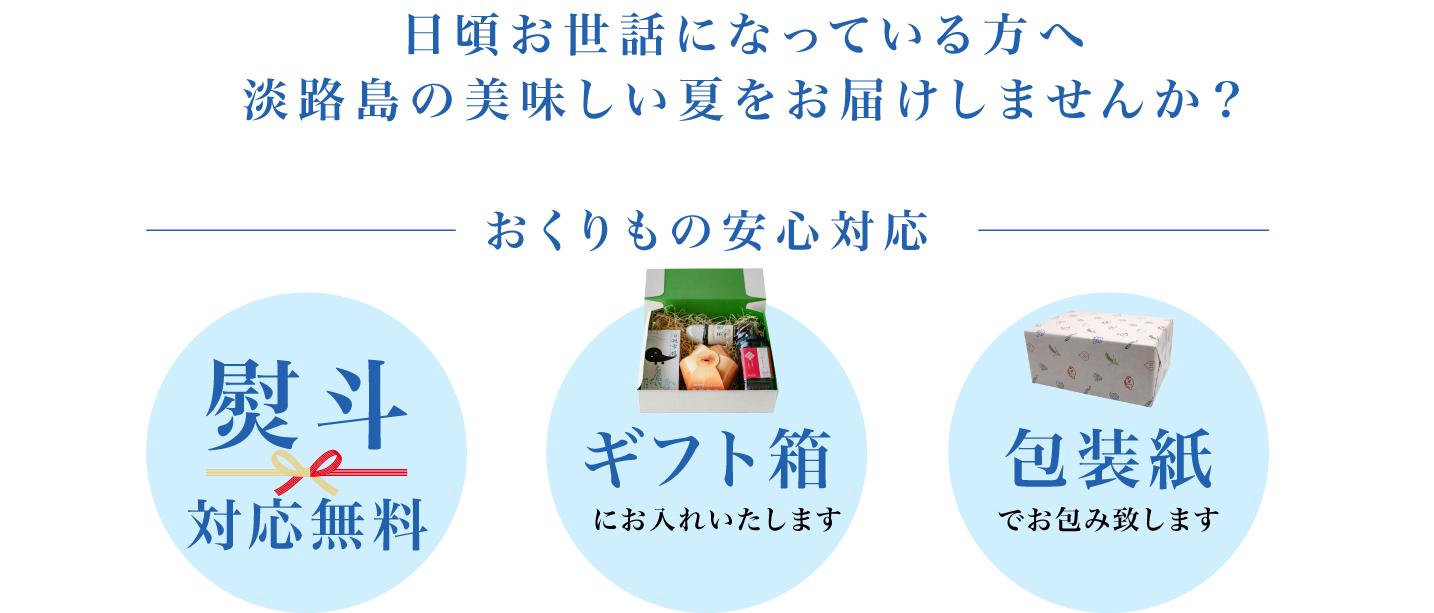 日頃お世話になっている方へ
淡路島の美味しい夏をお届けしませんか？

おくりもの安心対応

熨斗
対応無料

ギフト箱
にお入れいたします

包装紙
でお包み致します